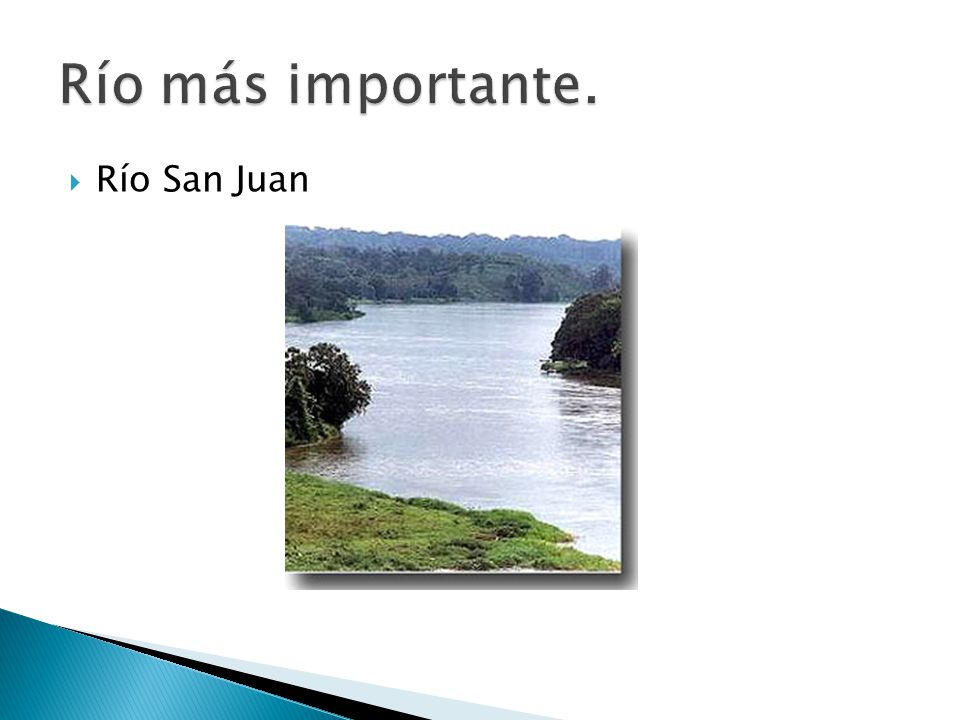 Río más importante.

Río San Juan